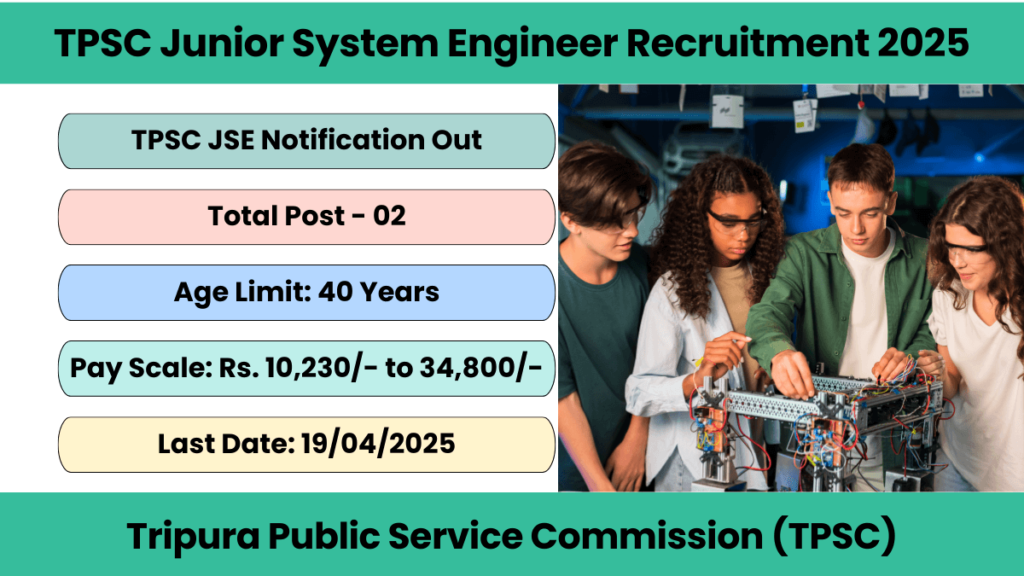 TPSC Junior System Engineer Recruitment 2025

TPSC JSE Notification Out

Total Post - 02

Age Limit: 40 Years

Pay Scale: Rs. 10,230/- to 34,800/-

Last Date: 19/04/2025

Tripura Public Service Commission (TPSC)